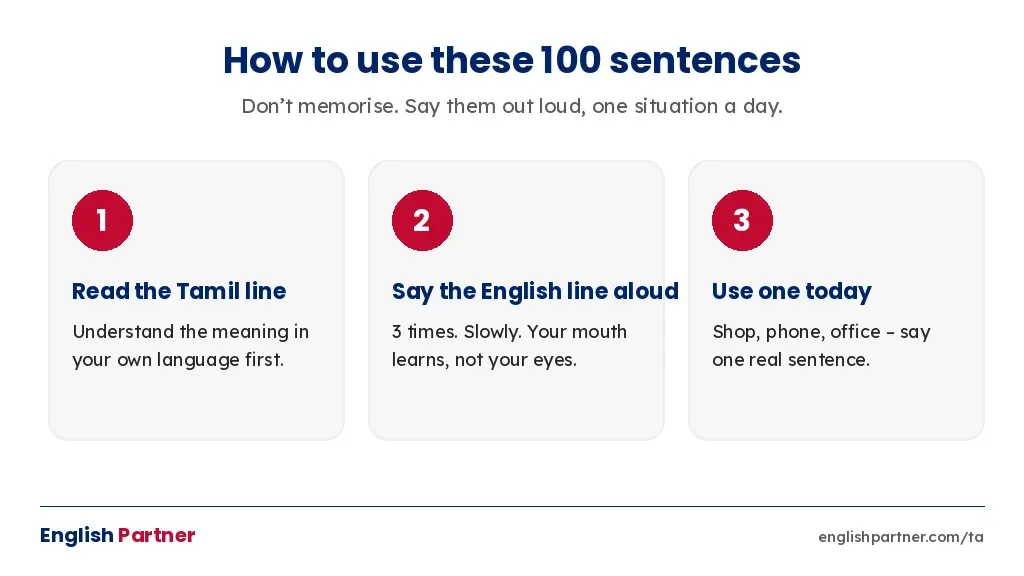 How to use these 100 sentences

Don't memorise. Say them out loud, one situation a day.

1

Read the Tamil line

Understand the meaning in your own language first.

2

Say the English line aloud

3 times. Slowly. Your mouth learns, not your eyes.

3

Use one today

Shop, phone, office - say one real sentence.

English Partner

englishpartner.com/ta